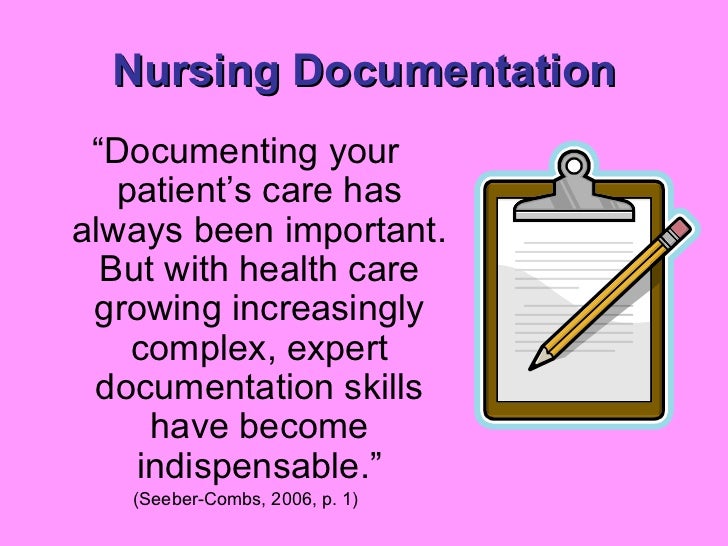 Nursing Documentation

“Documenting your patient’s care has always been important. But with health care growing increasingly complex, expert documentation skills have become indispensable.”

(Seeber-Combs, 2006, p. 1)